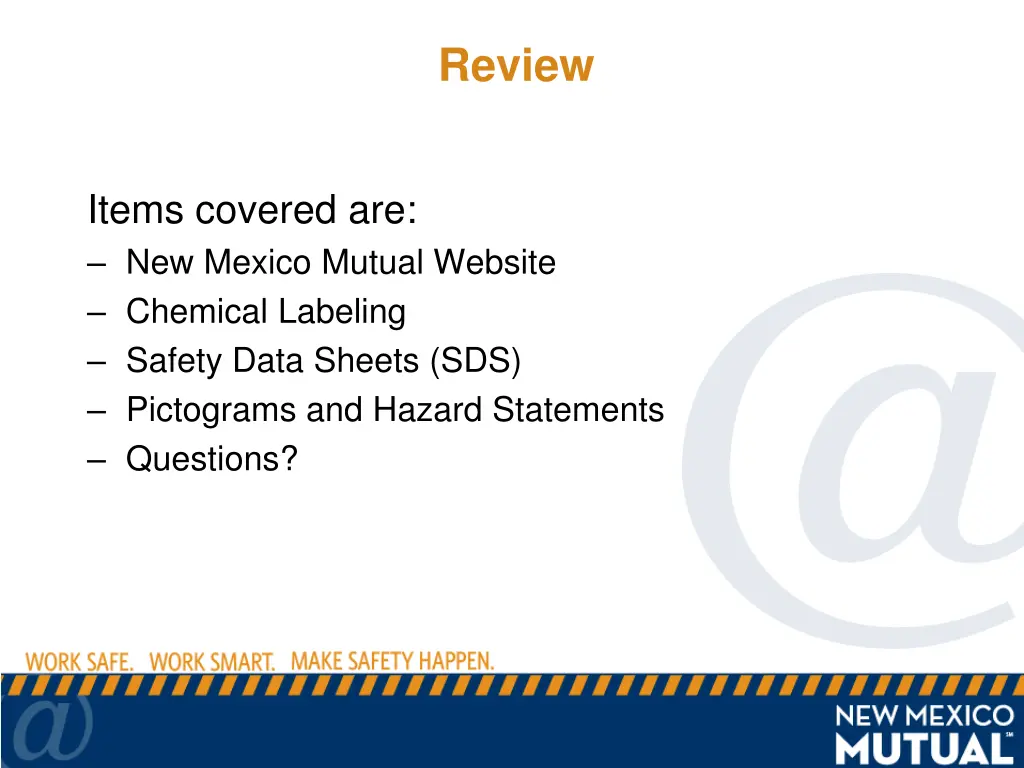 Review

Items covered are:
– New Mexico Mutual Website
– Chemical Labeling
– Safety Data Sheets (SDS)
– Pictograms and Hazard Statements
– Questions?

WORK SAFE. WORK SMART. MAKE SAFETY HAPPEN.

NEW MEXICO MUTUAL™